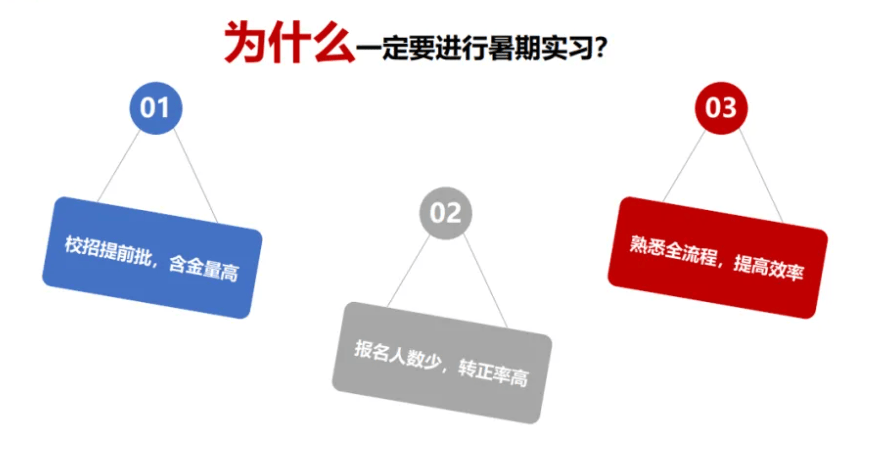 为什么一定要进行暑期实习?

01

校招提前批，含金量高

02

报名人数少，转正率高

03

熟悉全流程，提高效率